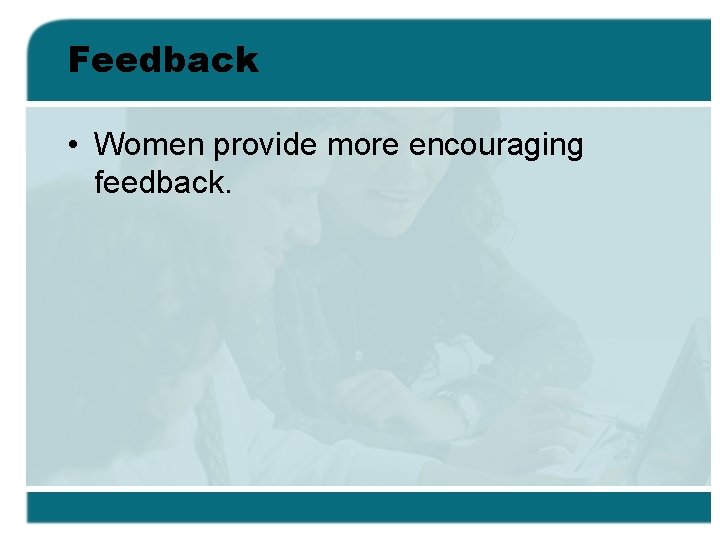 Feedback

• Women provide more encouraging feedback.